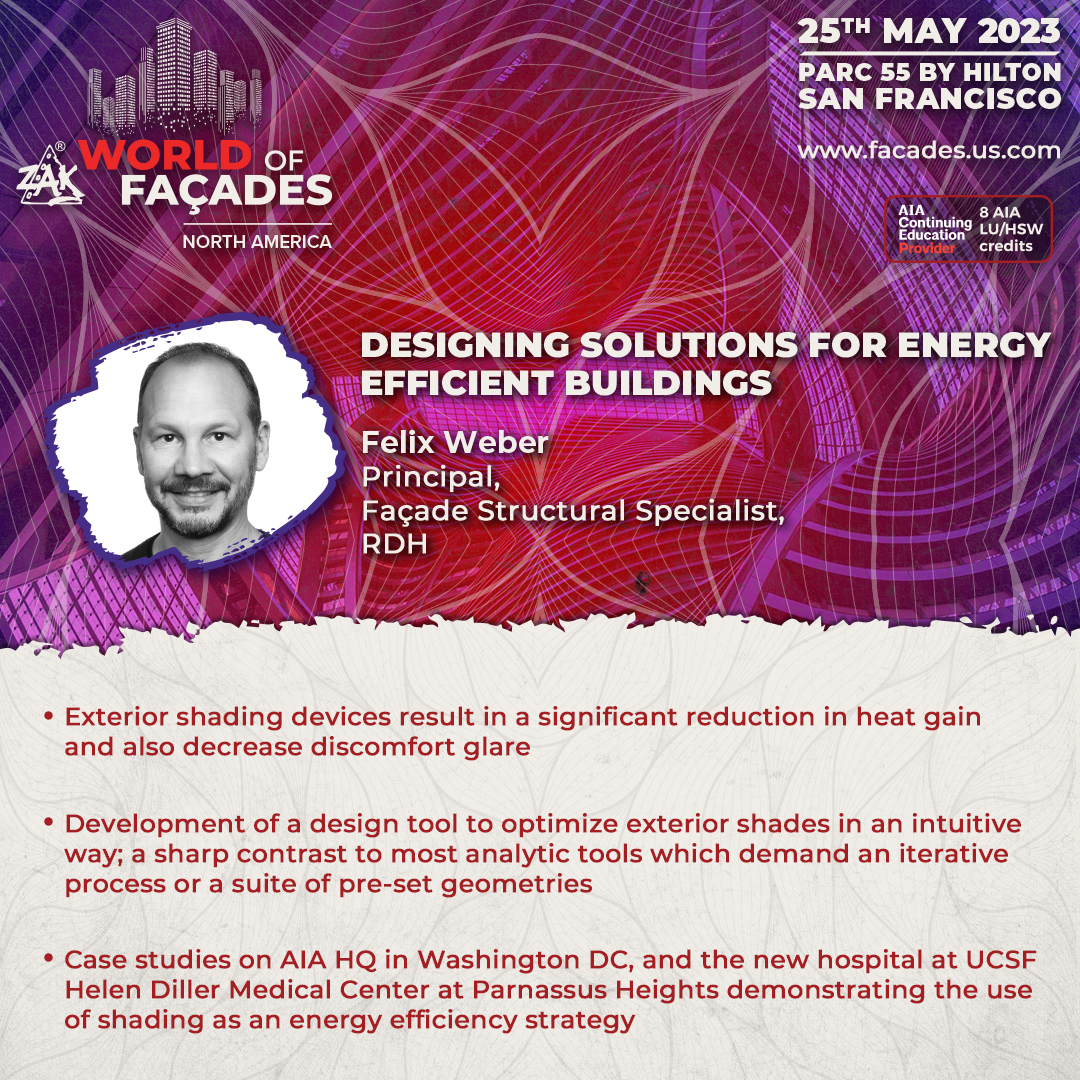 ZAK® WORLD OF FAÇADES
NORTH AMERICA

25TH MAY 2023
PARC 55 BY HILTON
SAN FRANCISCO
www.facades.us.com

AIA Continuing Education Provider
8 AIA LU/HSW credits

DESIGNING SOLUTIONS FOR ENERGY EFFICIENT BUILDINGS

Felix Weber
Principal,
Façade Structural Specialist,
RDH

• Exterior shading devices result in a significant reduction in heat gain and also decrease discomfort glare

• Development of a design tool to optimize exterior shades in an intuitive way; a sharp contrast to most analytic tools which demand an iterative process or a suite of pre-set geometries

• Case studies on AIA HQ in Washington DC, and the new hospital at UCSF Helen Diller Medical Center at Parnassus Heights demonstrating the use of shading as an energy efficiency strategy